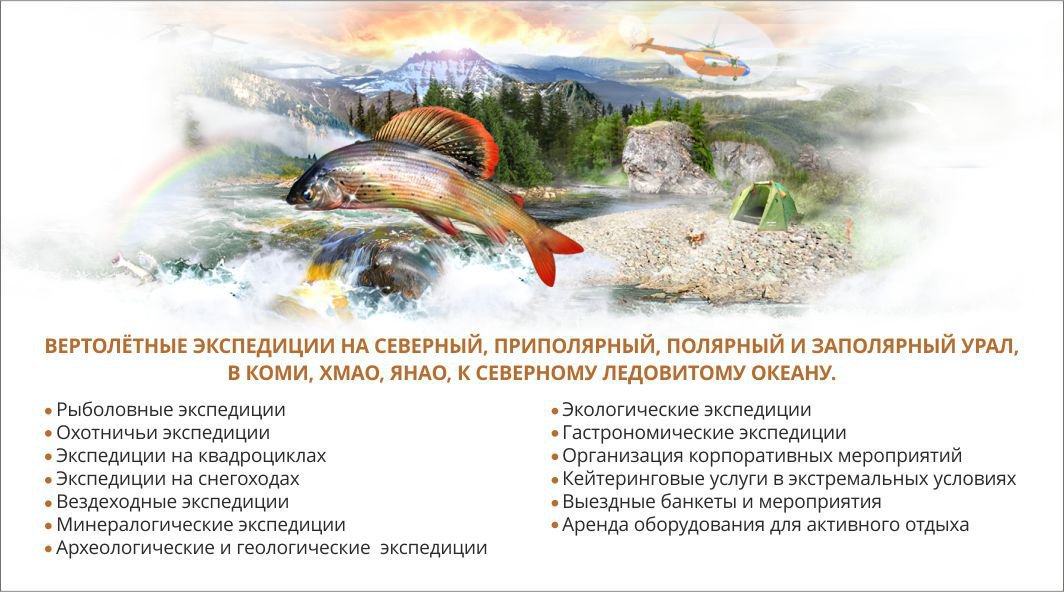 ВЕРТОЛЁТНЫЕ ЭКСПЕДИЦИИ НА СЕВЕРНЫЙ, ПРИПОЛЯРНЫЙ, ПОЛЯРНЫЙ И ЗАПОЛЯРНЫЙ УРАЛ, В КОМИ, ХМАО, ЯНАО, К СЕВЕРНОМУ ЛЕДОВИТОМУ ОКЕАНУ.

• Рыболовные экспедиции
• Охотничьи экспедиции
• Экспедиции на квадроциклах
• Экспедиции на снегоходах
• Вездеходные экспедиции
• Минералогические экспедиции
• Археологические и геологические экспедиции

• Экологические экспедиции
• Гастрономические экспедиции
• Организация корпоративных мероприятий
• Кейтеринговые услуги в экстремальных условиях
• Выездные банкеты и мероприятия
• Аренда оборудования для активного отдыха